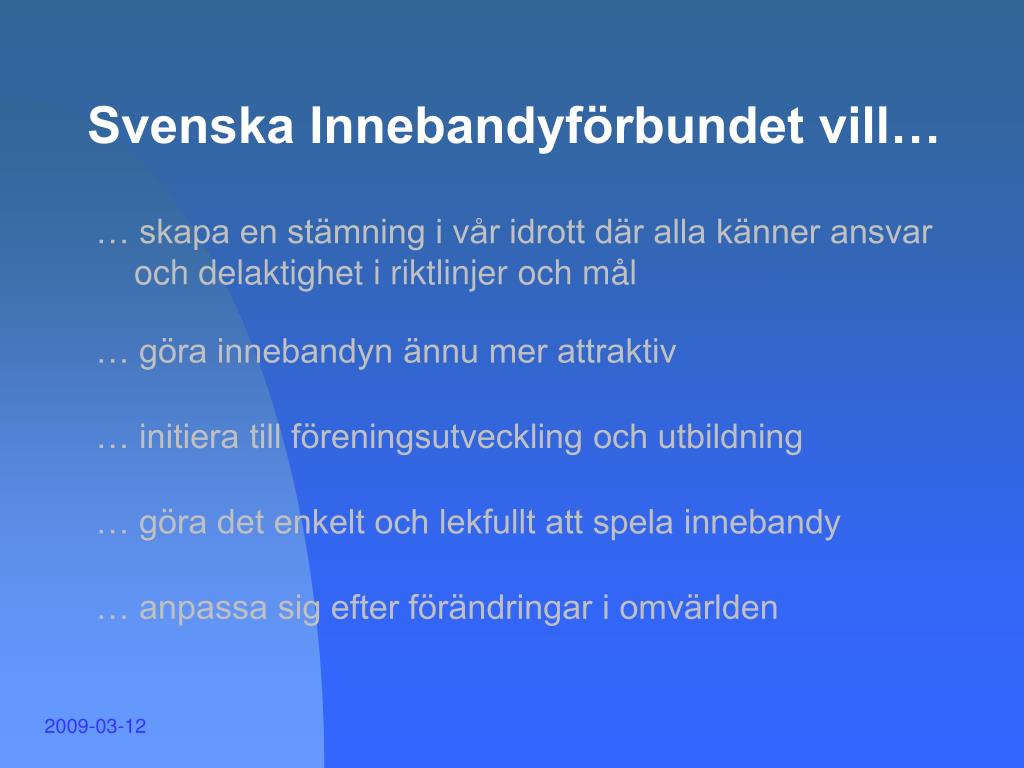 Svenska Innebandyförbundet vill…

… skapa en stämning i vår idrott där alla känner ansvar och delaktighet i riktlinjer och mål

… göra innebandyn ännu mer attraktiv

… initiera till föreningsutveckling och utbildning

… göra det enkelt och lekfullt att spela innebandy

… anpassa sig efter förändringar i omvärlden

2009-03-12